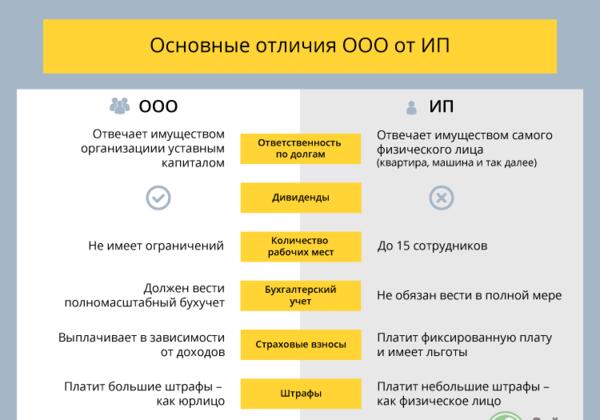 Основные отличия ООО от ИП

| ООО | | ИП |
|---|---|---|
| Отвечает имуществом организациии уставным капиталом | Ответственность по долгам | Отвечает имуществом самого физического лица (квартира, машина и так далее) |
| | Дивиденды | |
| Не имеет ограничений | Количество рабочих мест | До 15 сотрудников |
| Должен вести полномасштабный бухучет | Бухгалтерский учет | Не обязан вести в полной мере |
| Выплачивает в зависимости от доходов | Страховые взносы | Платит фиксированную плату и имеет льготы |
| Платит большие штрафы – как юрлицо | Штрафы | Платит небольшие штрафы – как физическое лицо |